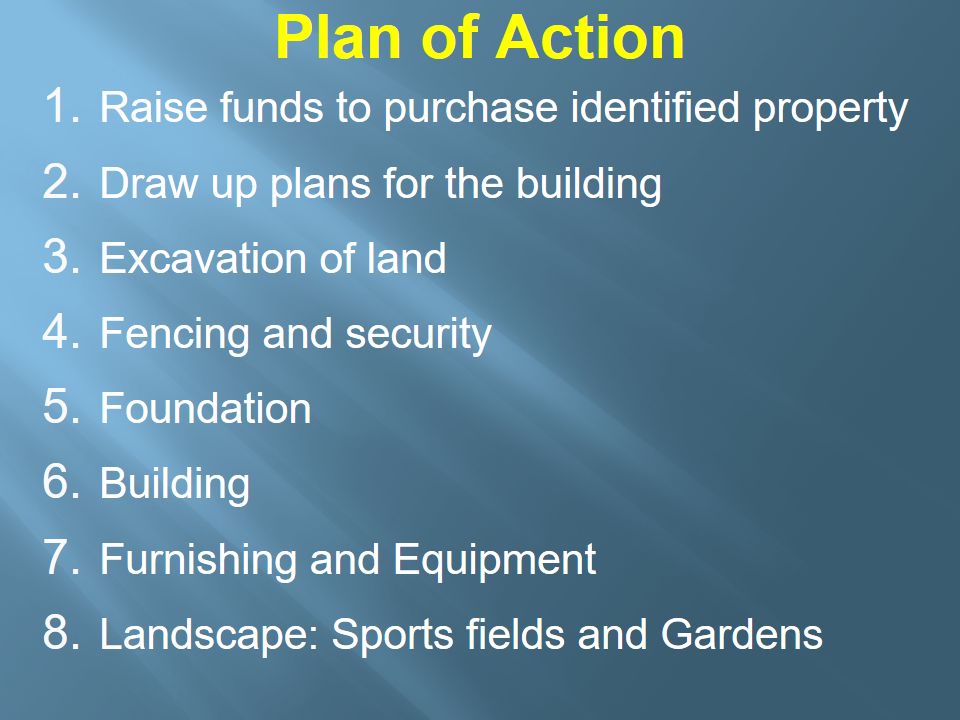 Plan of Action

1. Raise funds to purchase identified property
2. Draw up plans for the building
3. Excavation of land
4. Fencing and security
5. Foundation
6. Building
7. Furnishing and Equipment
8. Landscape: Sports fields and Gardens